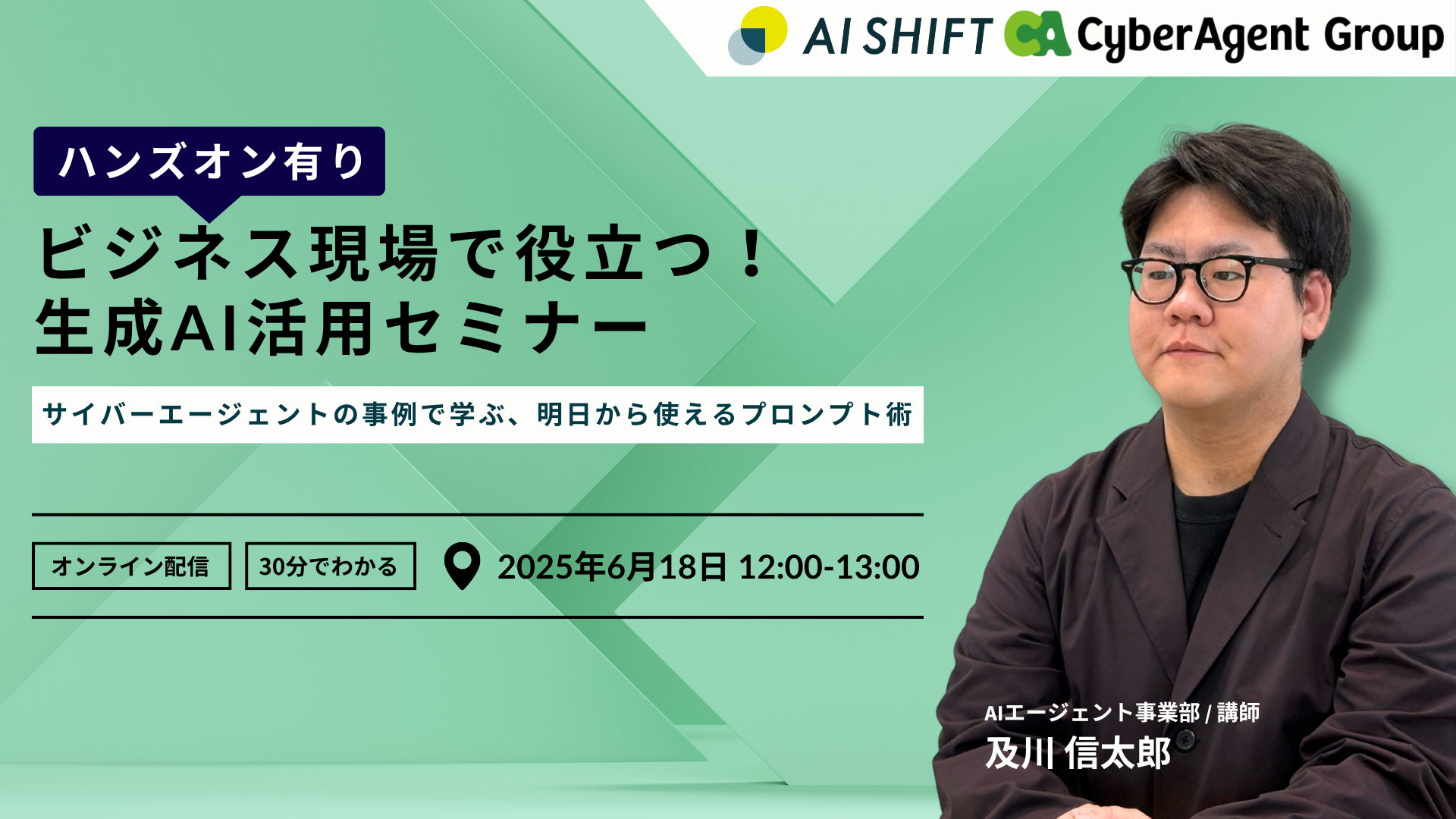 AI SHIFT CA CyberAgent Group

ハンズオン有り

ビジネス現場で役立つ！
生成AI活用セミナー

サイバーエージェントの事例で学ぶ、明日から使えるプロンプト術

オンライン配信

30分でわかる

2025年6月18日 12:00-13:00

AIエージェント事業部 / 講師
及川 信太郎